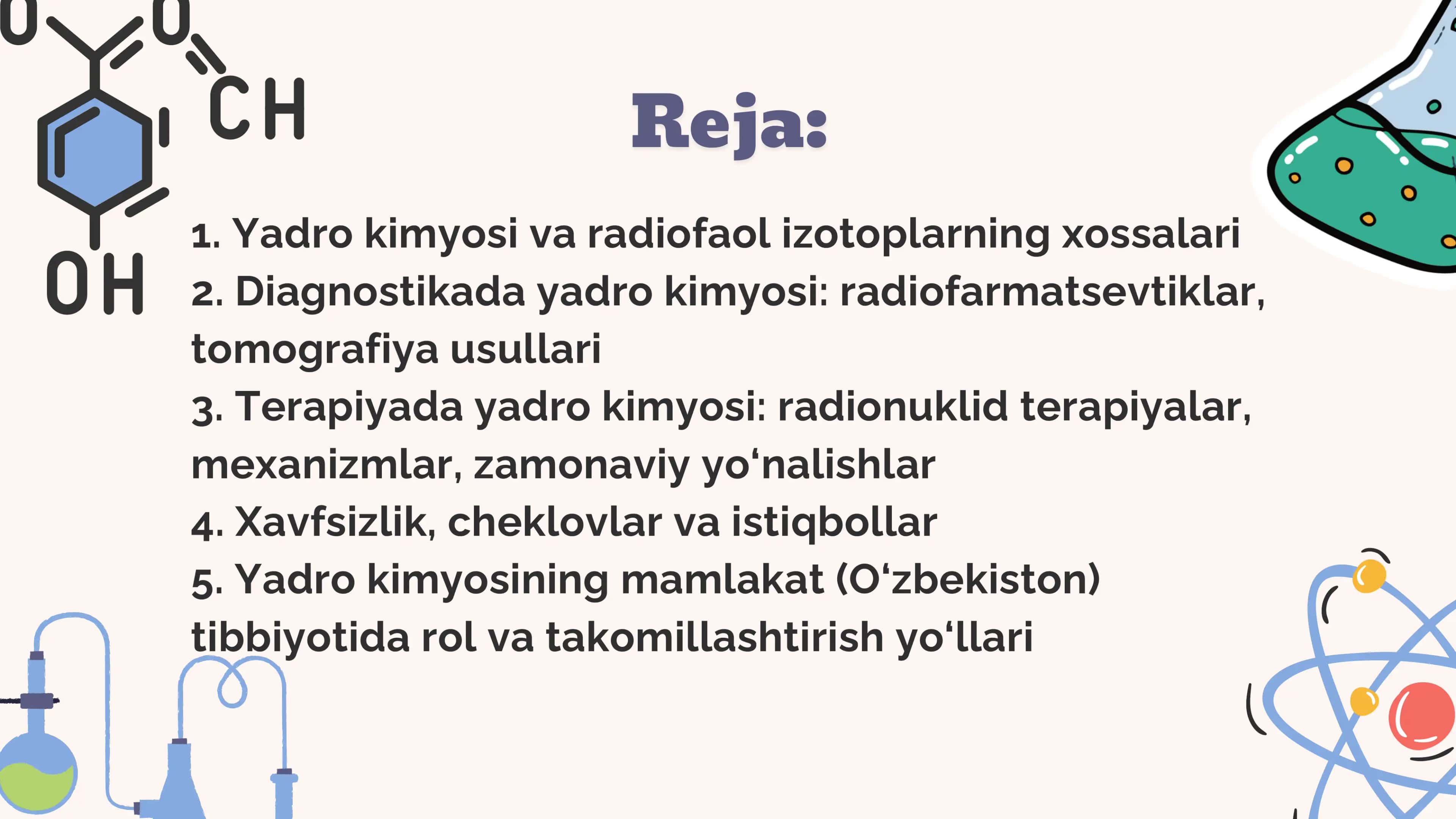 O O
CH
OH

Reja:

1. Yadro kimyosi va radiofaol izotoplarning xossalari
2. Diagnostikada yadro kimyosi: radiofarmatsevtiklar, tomografiya usullari
3. Terapiyada yadro kimyosi: radionuklid terapiyalar, mexanizmlar, zamonaviy yo‘nalishlar
4. Xavfsizlik, cheklovlar va istiqbollar
5. Yadro kimyosining mamlakat (O‘zbekiston) tibbiyotida rol va takomillashtirish yo‘llari